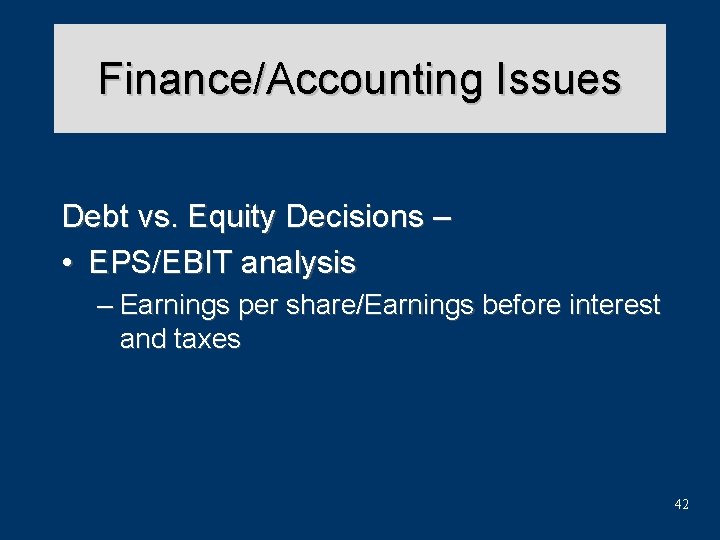 Finance/Accounting Issues

Debt vs. Equity Decisions –

• EPS/EBIT analysis

– Earnings per share/Earnings before interest and taxes

42